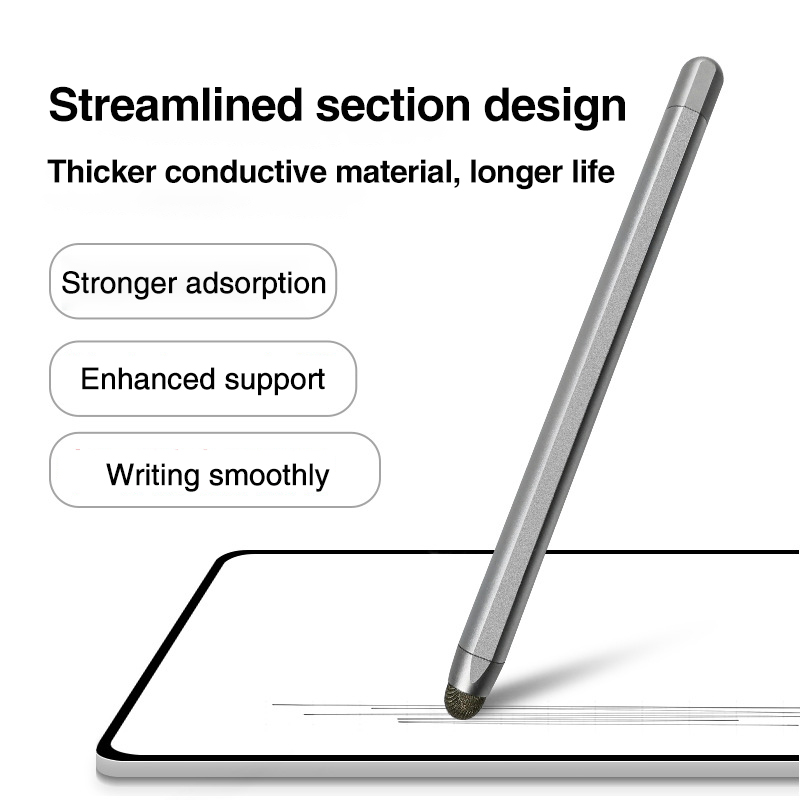 Streamlined section design

Thicker conductive material, longer life

Stronger adsorption

Enhanced support

Writing smoothly